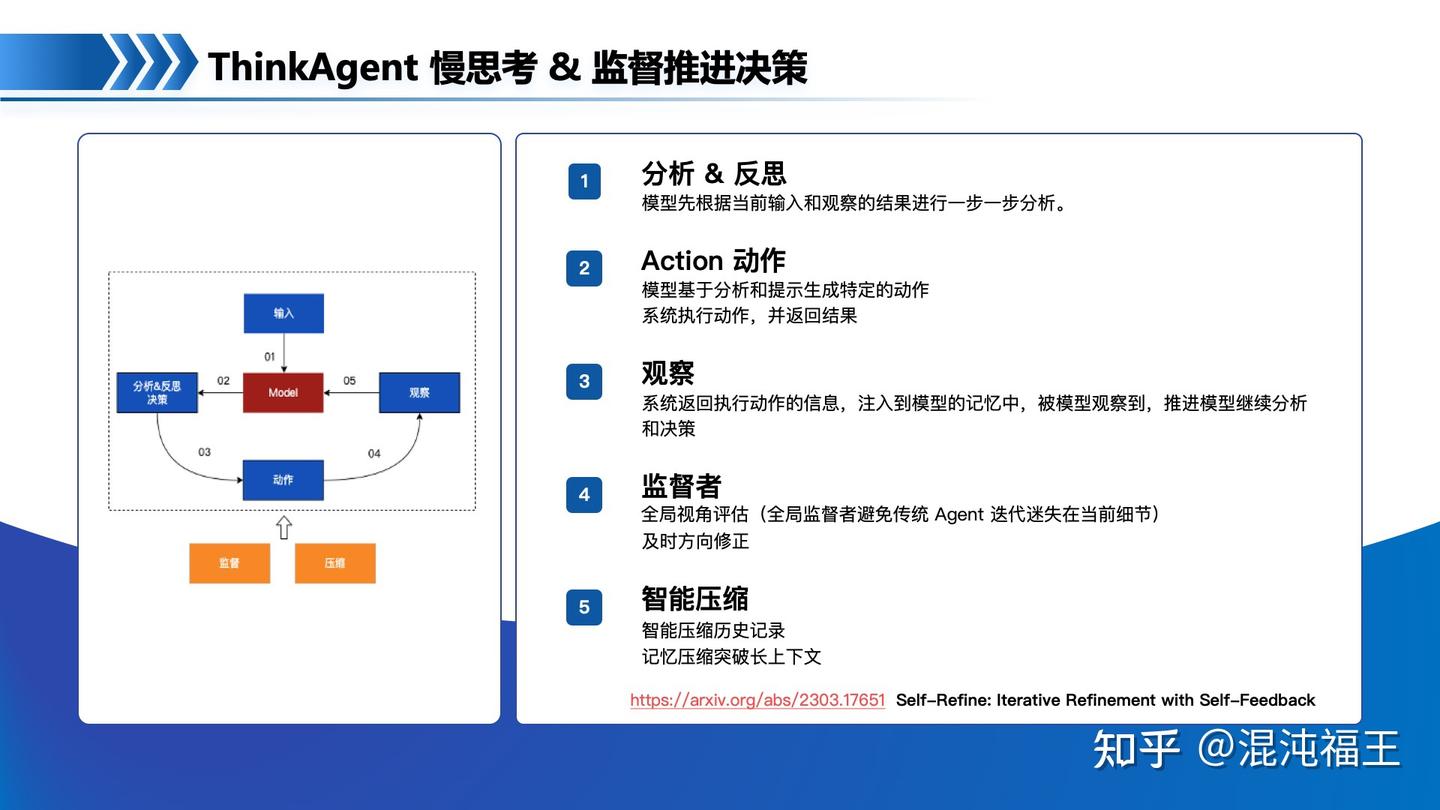 ThinkAgent 慢思考 & 监督推进决策

输入

01

分析&反思
决策

02

Model

05

观察

03

04

动作

监督

压缩

1
分析 & 反思
模型先根据当前输入和观察的结果进行一步一步分析。

2
Action 动作
模型基于分析和提示生成特定的动作
系统执行动作，并返回结果

3
观察
系统返回执行动作的信息，注入到模型的记忆中，被模型观察到，推进模型继续分析和决策

4
监督者
全局视角评估（全局监督者避免传统 Agent 迭代迷失在当前细节）
及时方向修正

5
智能压缩
智能压缩历史记录
记忆压缩突破长上下文

https://arxiv.org/abs/2303.17651 Self-Refine: Iterative Refinement with Self-Feedback

知乎 @混沌福王